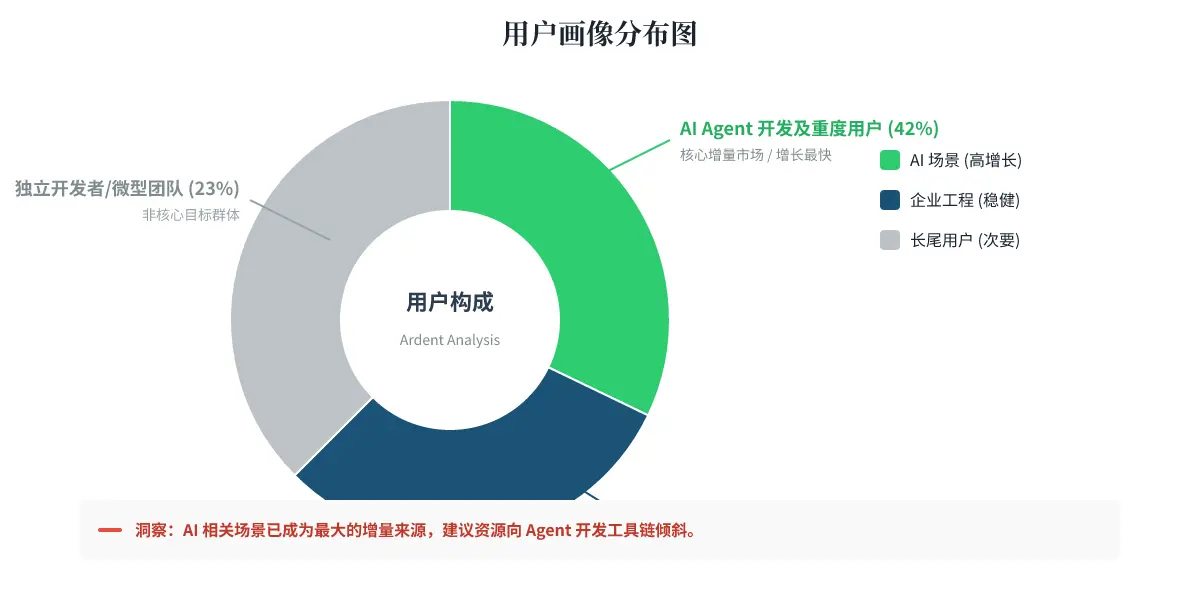 用户画像分布图

AI Agent 开发及重度用户 (42%)
核心增量市场 / 增长最快

独立开发者/微型团队 (23%)
非核心目标群体

AI 场景 (高增长)
企业工程 (稳健)
长尾用户 (次要)

用户构成
Ardent Analysis

洞察：AI 相关场景已成为最大的增量来源，建议资源向 Agent 开发工具链倾斜。